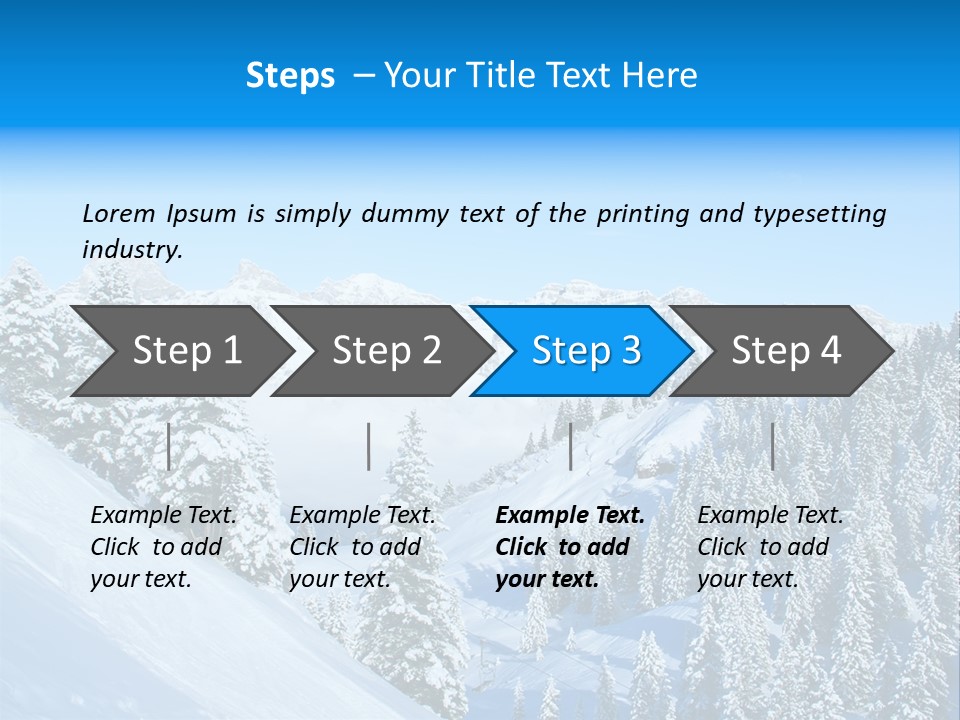 Steps – Your Title Text Here

Lorem Ipsum is simply dummy text of the printing and typesetting industry.

Step 1

Step 2

Step 3

Step 4

Example Text. Click to add your text.

Example Text. Click to add your text.

Example Text. Click to add your text.

Example Text. Click to add your text.